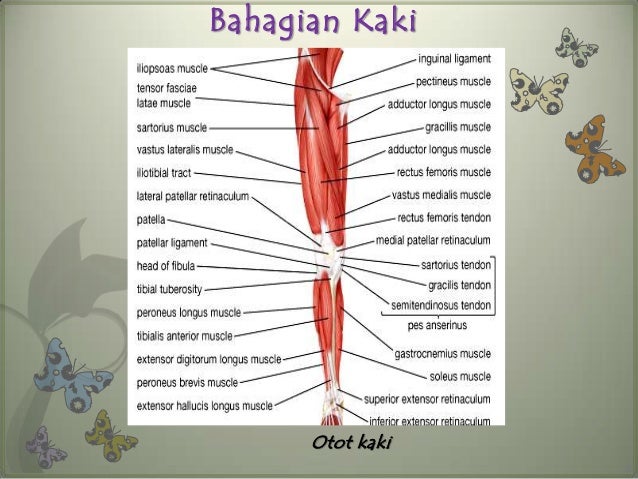 Bahagian Kaki

iliopsoas muscle
tensor fasciae latae muscle
sartorius muscle
vastus lateralis muscle
iliotibial tract
lateral patellar retinaculum
patella
patellar ligament
head of fibula
tibial tuberosity
peroneus longus muscle
tibialis anterior muscle
extensor digitorum longus muscle
peroneus brevis muscle
extensor hallucis longus muscle

inguinal ligament
pectineus muscle
adductor longus muscle
gracillis muscle
adductor longus muscle
rectus femoris muscle
vastus medialis muscle
rectus femoris tendon
medial patellar retinaculum
sartorius tendon
gracilis tendon
semitendinosus tendon
pes anserinus
gastrocnemius muscle
soleus muscle
superior extensor retinaculum
inferior extensor retinaculum

Otot kaki